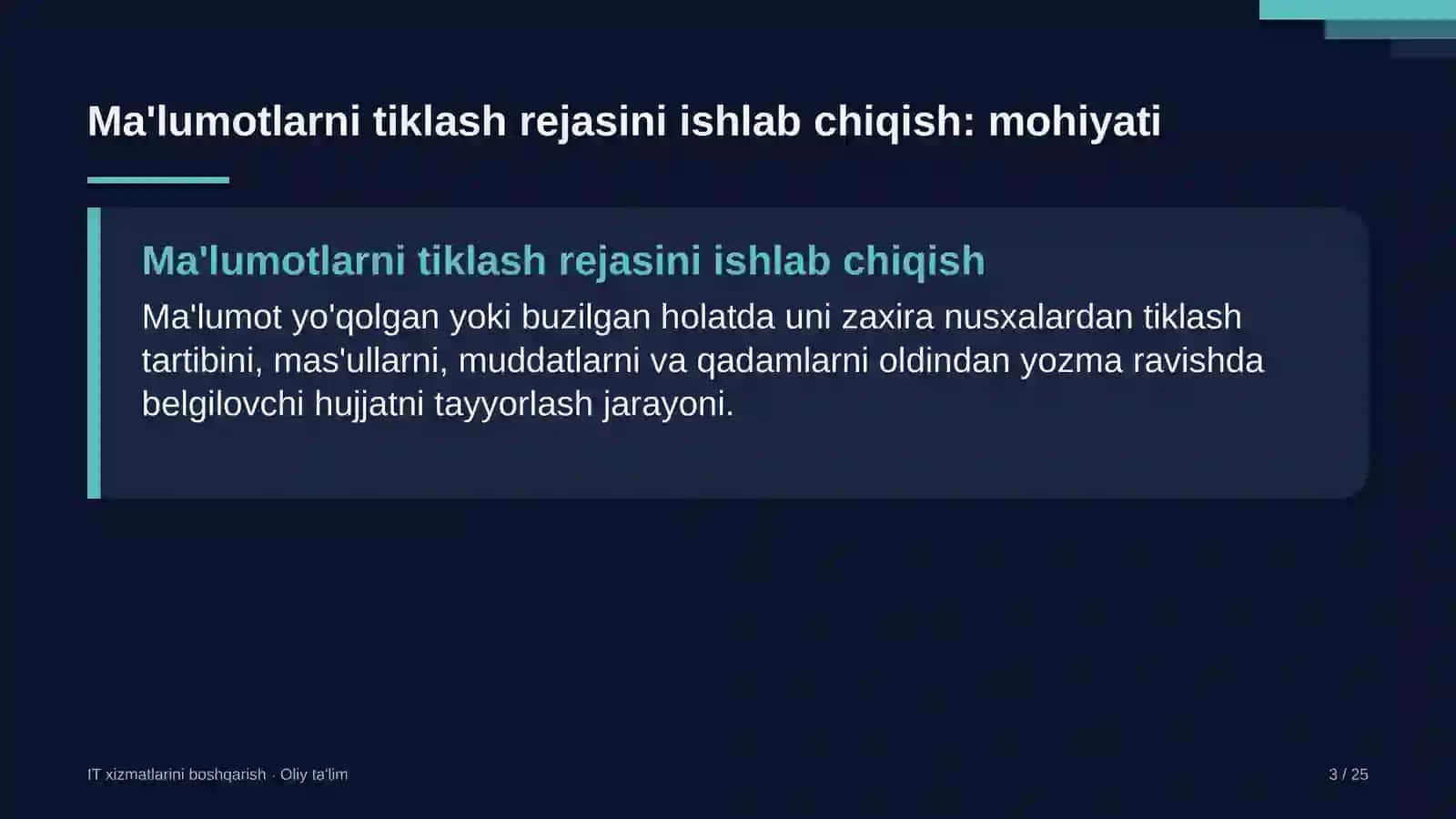 Ma'lumotlarni tiklash rejasini ishlab chiqish: mohiyati

Ma'lumotlarni tiklash rejasini ishlab chiqish

Ma'lumot yo'qolgan yoki buzilgan holatda uni zaxira nusxalardan tiklash tartibini, mas'ullarni, muddatlarni va qadamlarni oldindan yozma ravishda belgilovchi hujjatni tayyorlash jarayoni.

IT xizmatlarini boshqarish · Oliy ta'lim

3 / 25